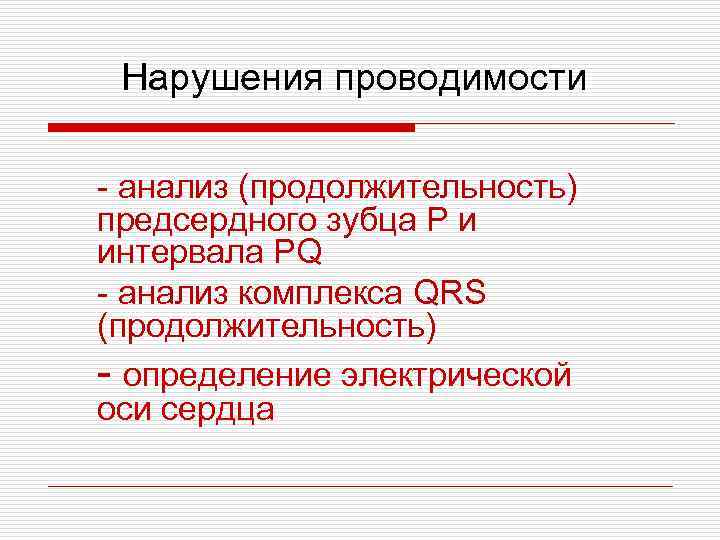 Нарушения проводимости

- анализ (продолжительность) предсердного зубца P и интервала PQ

- анализ комплекса QRS (продолжительность)

- определение электрической оси сердца